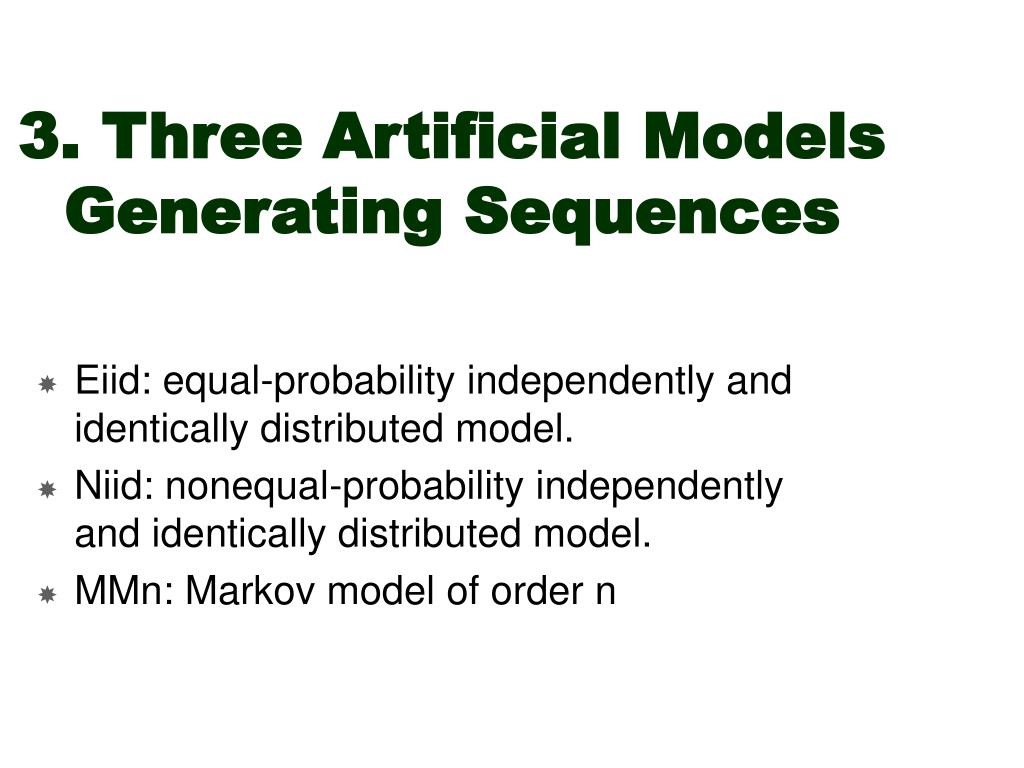 3. Three Artificial Models Generating Sequences

Eiid: equal-probability independently and identically distributed model.

Niid: nonequal-probability independently and identically distributed model.

MMn: Markov model of order n